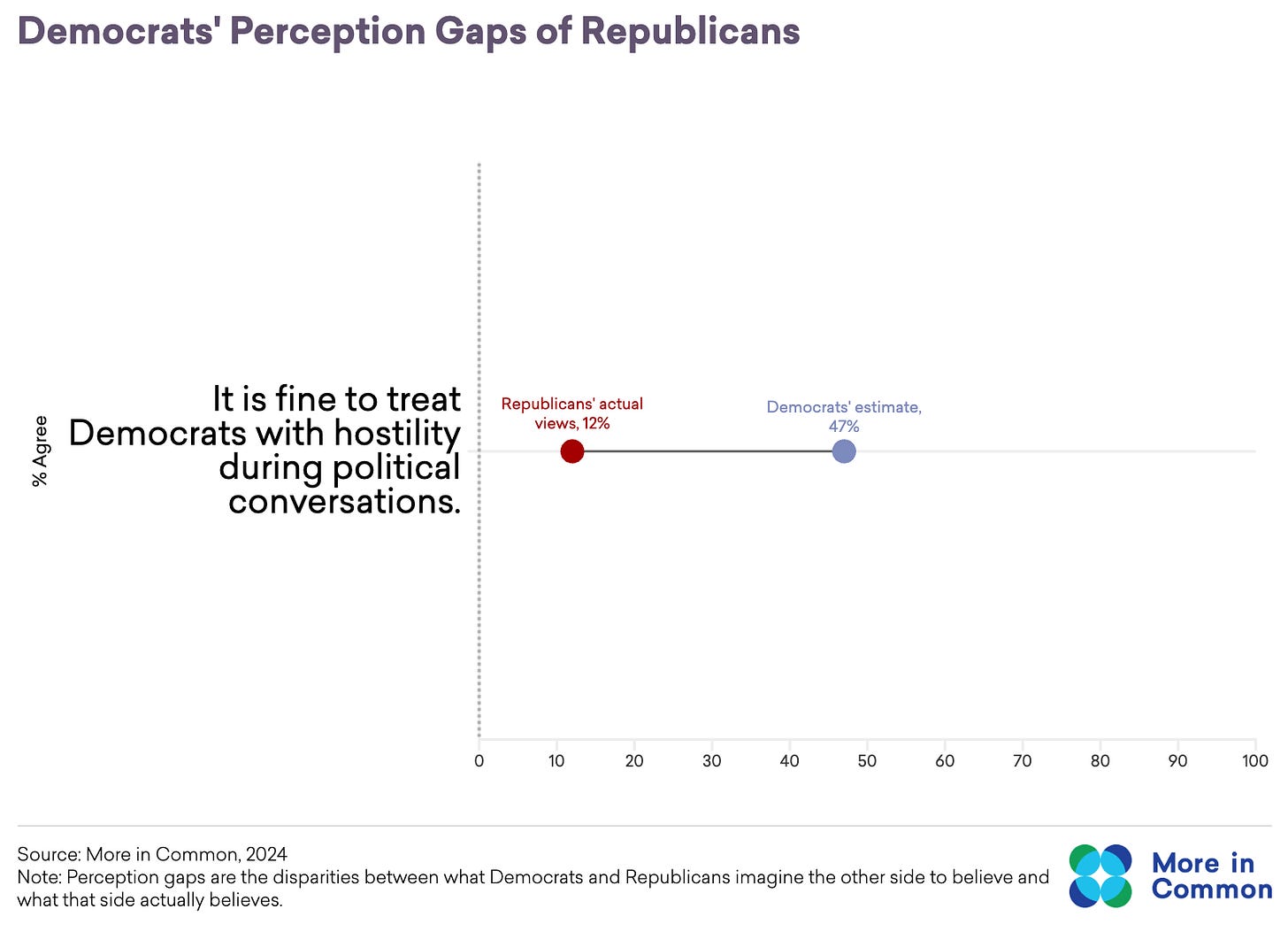 Democrats' Perception Gaps of Republicans

% Agree

It is fine to treat Democrats with hostility during political conversations.

Republicans' actual views, 12%

Democrats' estimate, 47%

0 10 20 30 40 50 60 70 80 90 100

Source: More in Common, 2024
Note: Perception gaps are the disparities between what Democrats and Republicans imagine the other side to believe and what that side actually believes.

More in Common